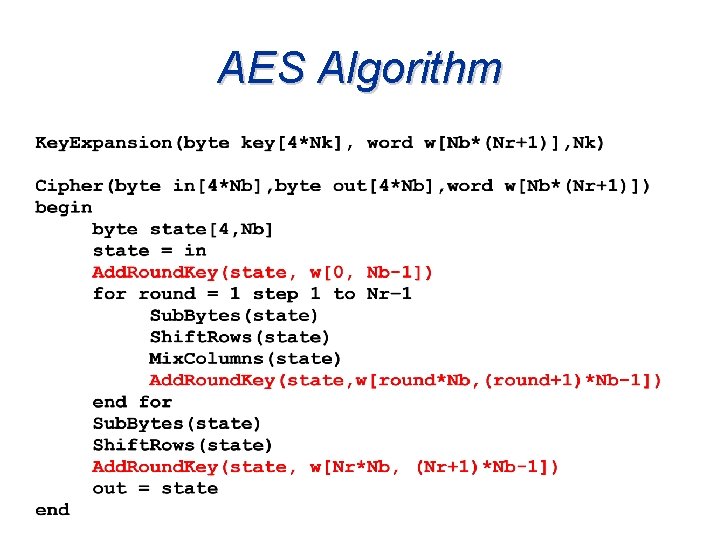 AES Algorithm

KeyExpansion(byte key[4*Nk], word w[Nb*(Nr+1)],Nk)

Cipher(byte in[4*Nb],byte out[4*Nb],word w[Nb*(Nr+1)])
begin
byte state[4,Nb]
state = in
AddRoundKey(state, w[0, Nb-1])
for round = 1 step 1 to Nr–1
SubBytes(state)
ShiftRows(state)
MixColumns(state)
AddRoundKey(state,w[round*Nb,(round+1)*Nb-1])
end for
SubBytes(state)
ShiftRows(state)
AddRoundKey(state, w[Nr*Nb, (Nr+1)*Nb-1])
out = state
end